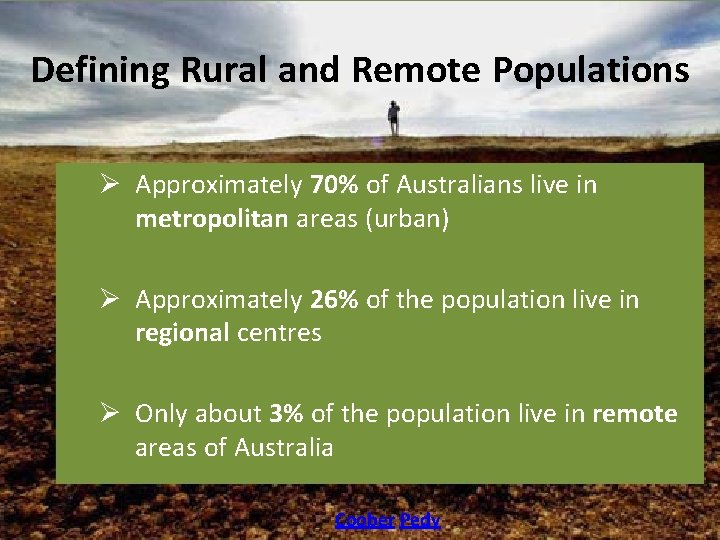 Defining Rural and Remote Populations

➢ Approximately 70% of Australians live in metropolitan areas (urban)

➢ Approximately 26% of the population live in regional centres

➢ Only about 3% of the population live in remote areas of Australia

Coober Pedy